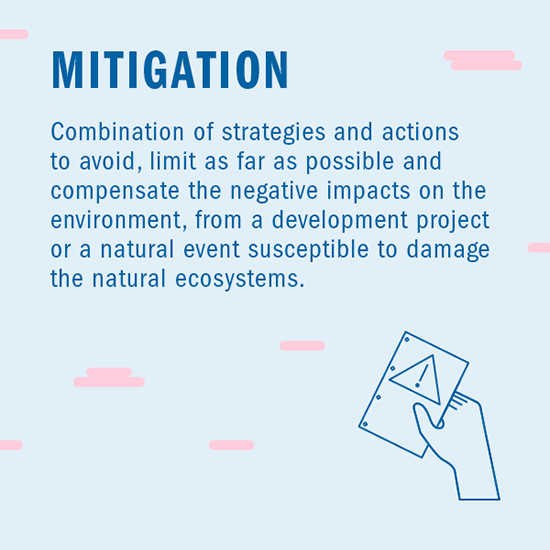 MITIGATION

Combination of strategies and actions to avoid, limit as far as possible and compensate the negative impacts on the environment, from a development project or a natural event susceptible to damage the natural ecosystems.

!